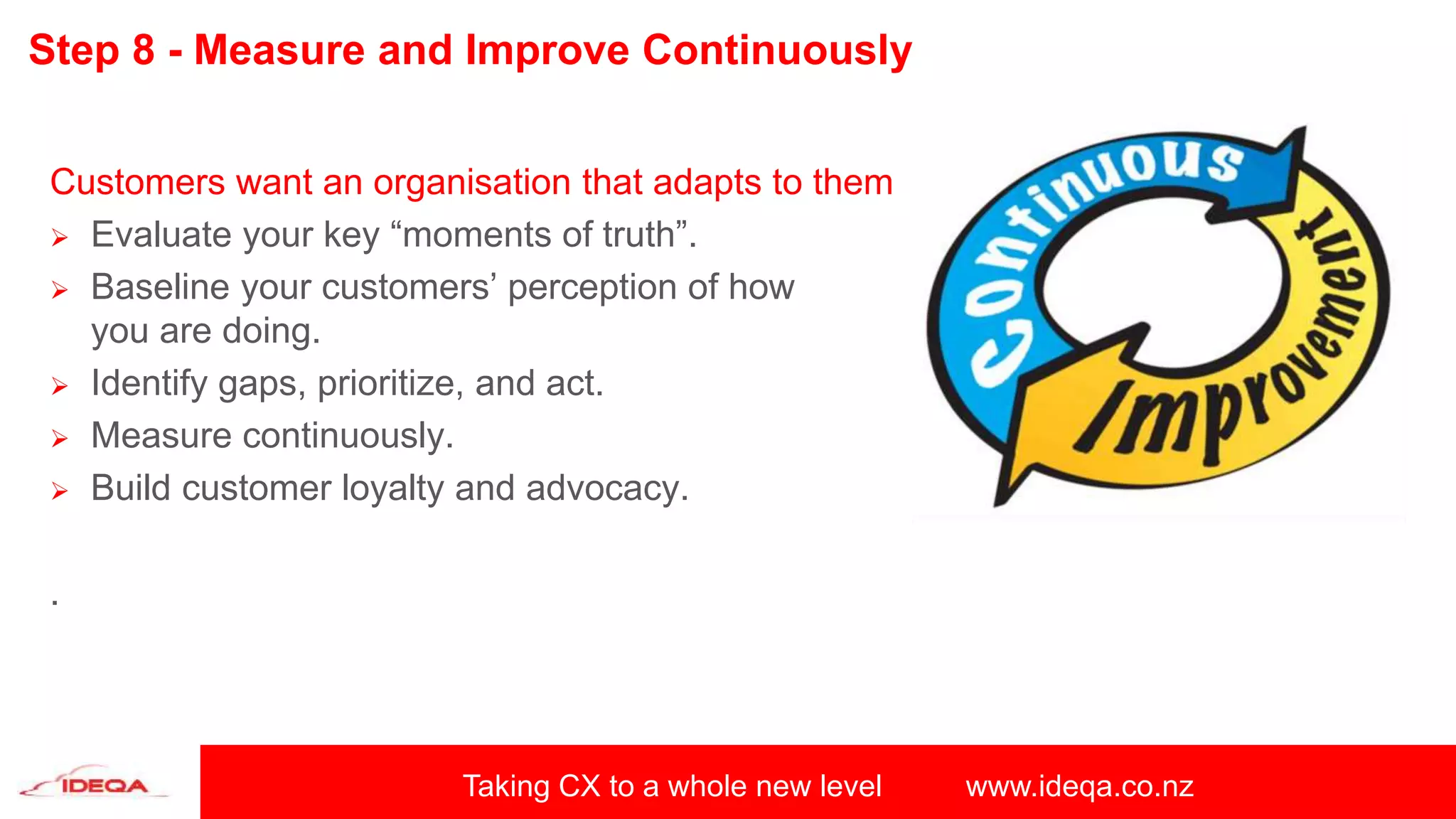 Step 8 - Measure and Improve Continuously

Customers want an organisation that adapts to them

➢ Evaluate your key “moments of truth”.

➢ Baseline your customers’ perception of how you are doing.

➢ Identify gaps, prioritize, and act.

➢ Measure continuously.

➢ Build customer loyalty and advocacy.

.

Continuous Improvement

IDEQA

Taking CX to a whole new level www.ideqa.co.nz